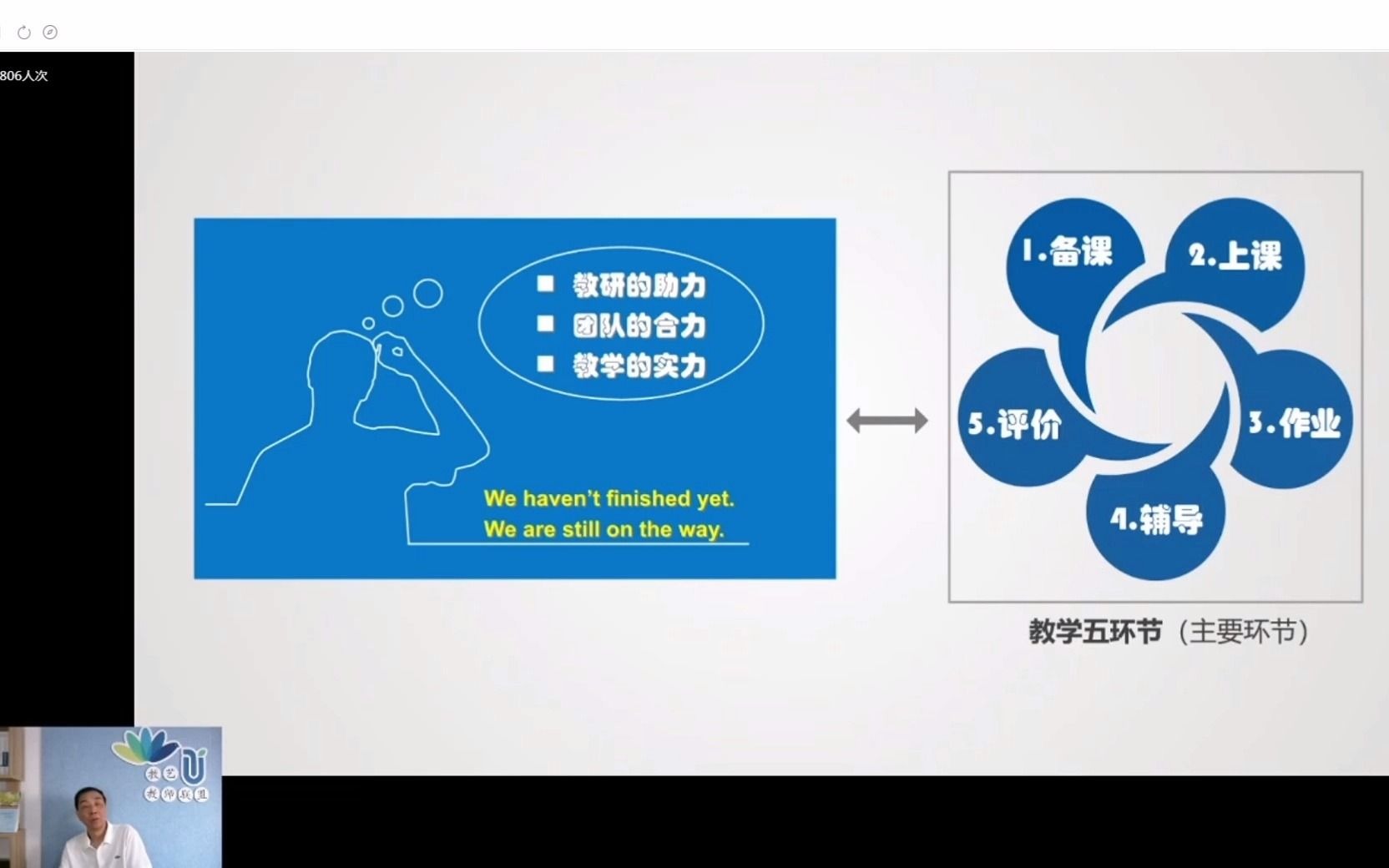 806人次

■ 教研的助力
■ 团队的合力
■ 教学的实力

We haven't finished yet.
We are still on the way.

1.备课
2.上课
3.作业
4.辅导
5.评价

教学五环节（主要环节）

教艺
教师联盟